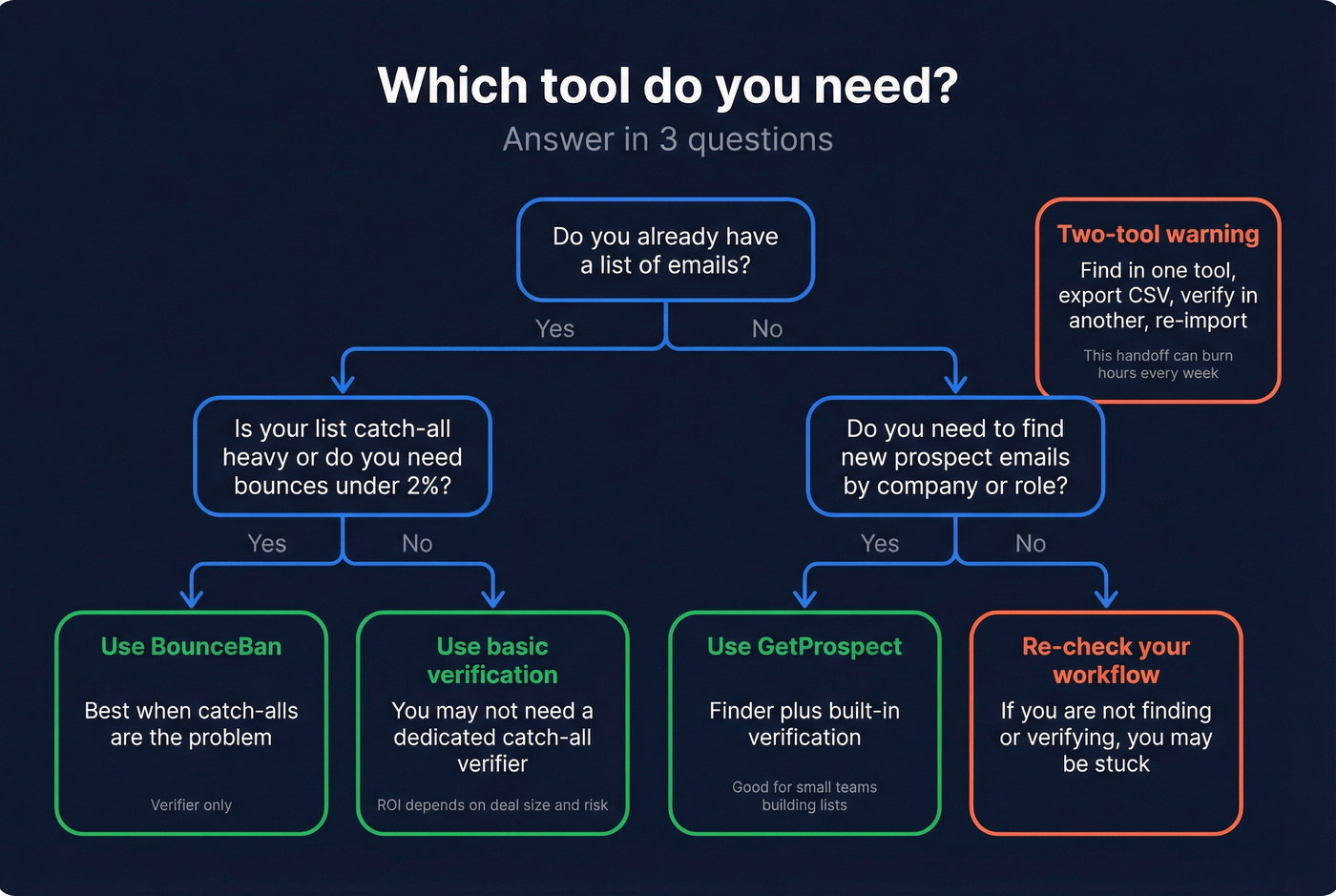 Which tool do you need?
Answer in 3 questions

Do you already have a list of emails?

Two-tool warning
Find in one tool, export CSV, verify in another, re-import
This handoff can burn hours every week

Yes

No

Is your list catch-all heavy or do you need bounces under 2%?

Do you need to find new prospect emails by company or role?

Yes

No

Yes

No

Use BounceBan
Best when catch-alls are the problem
Verifier only

Use basic verification
You may not need a dedicated catch-all verifier
ROI depends on deal size and risk

Use GetProspect
Finder plus built-in verification
Good for small teams building lists

Re-check your workflow
If you are not finding or verifying, you may be stuck